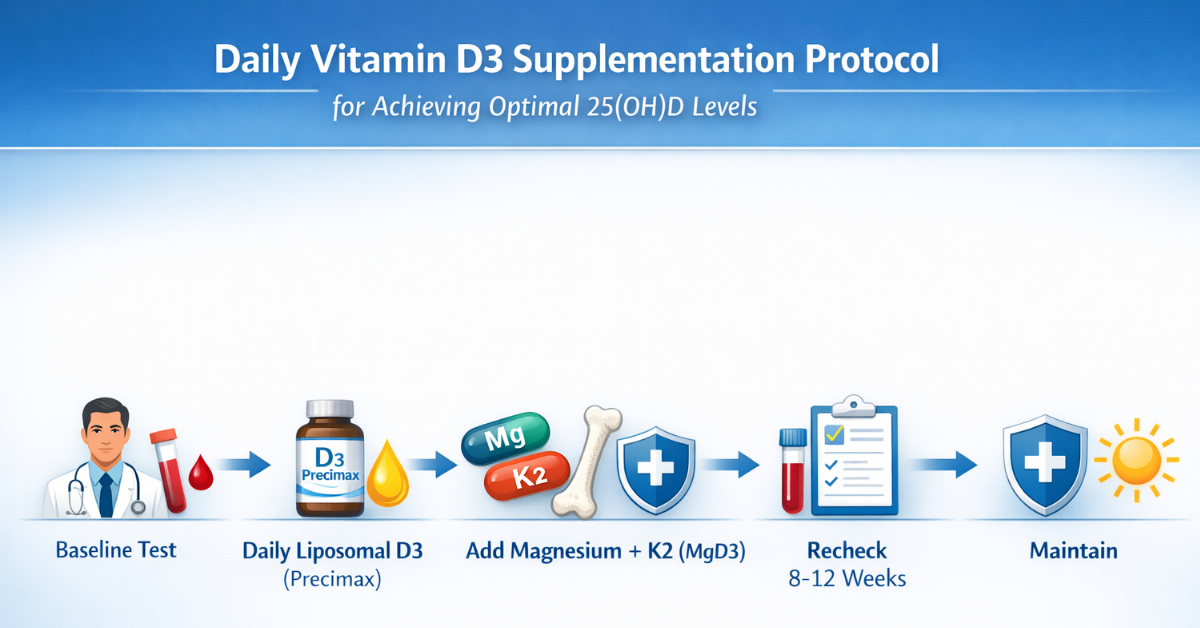 Daily Vitamin D3 Supplementation Protocol

for Achieving Optimal 25(OH)D Levels

D3
Precimax

Mg

K2

Baseline Test

Daily Liposomal D3
(Precimax)

Add Magnesium + K2 (MgD3)

Recheck
8-12 Weeks

Maintain